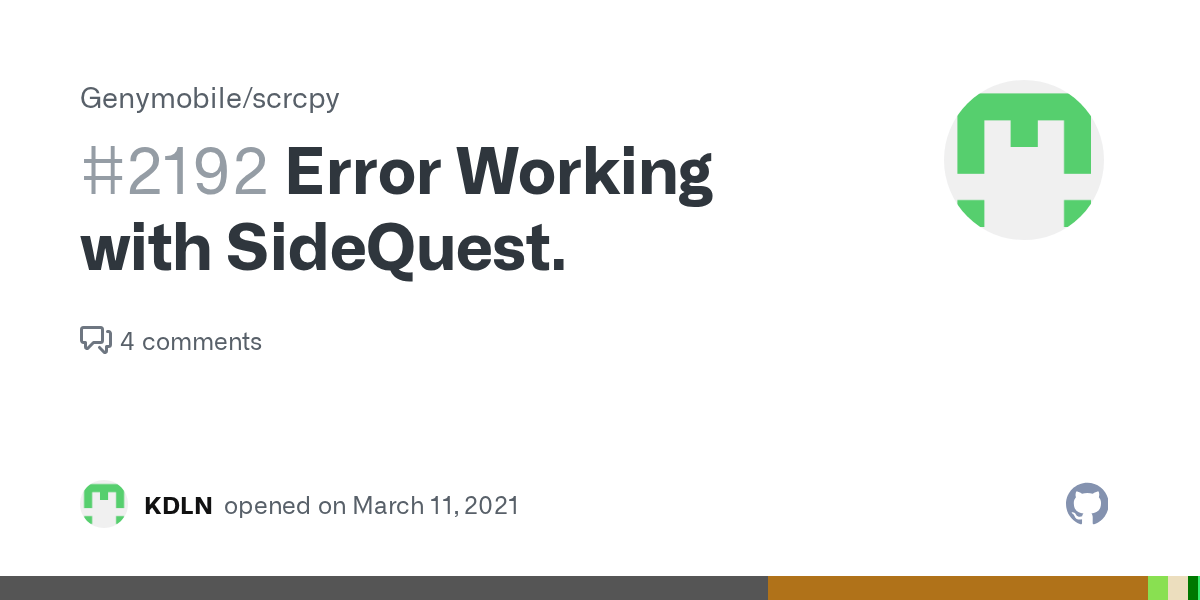 Genymobile/scrcpy

#2192 Error Working with SideQuest.

4 comments

KDLN opened on March 11, 2021